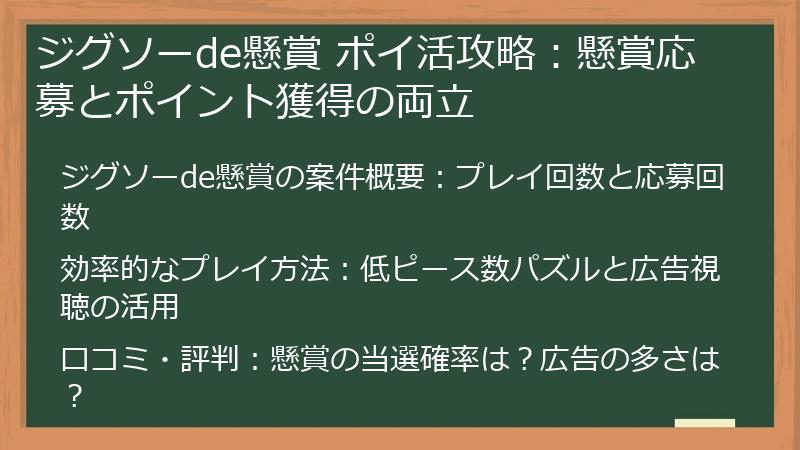 ジグソーde懸賞 ポイ活攻略：懸賞応募とポイント獲得の両立

ジグソーde懸賞の案件概要：プレイ回数と応募回数

効率的なプレイ方法：低ピース数パズルと広告視聴の活用

口コミ・評判：懸賞の当選確率は？広告の多さは？